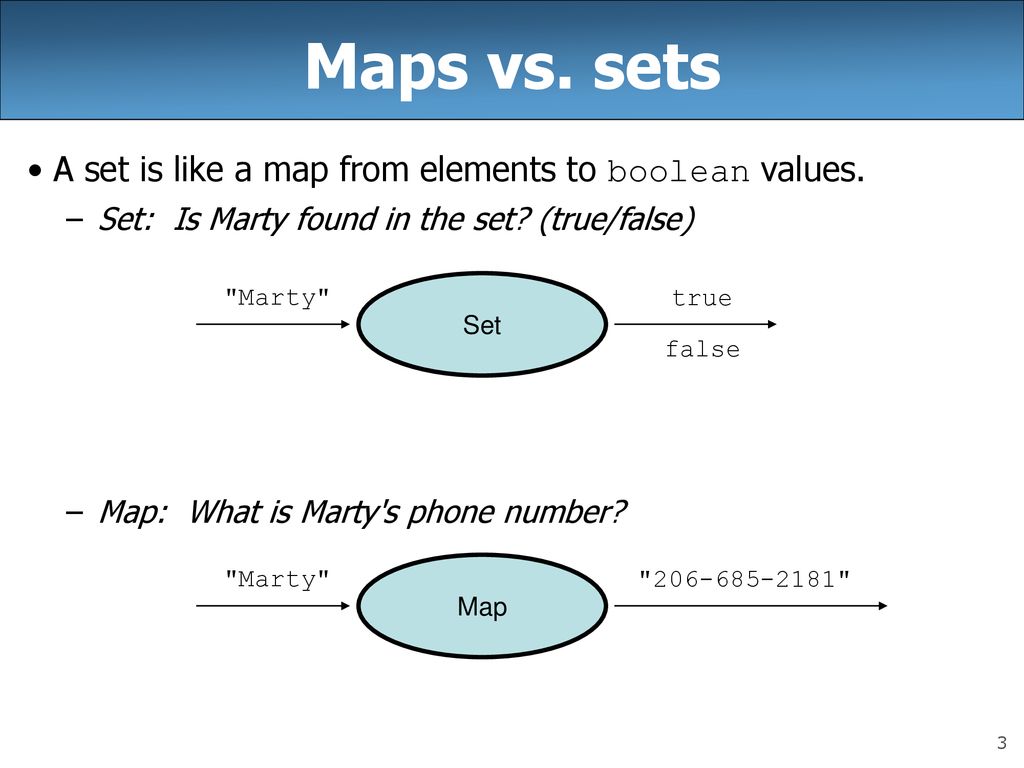 Maps vs. sets

• A set is like a map from elements to boolean values.

– Set: Is Marty found in the set? (true/false)

"Marty"

Set

true

false

– Map: What is Marty's phone number?

"Marty"

Map

"206-685-2181"

3